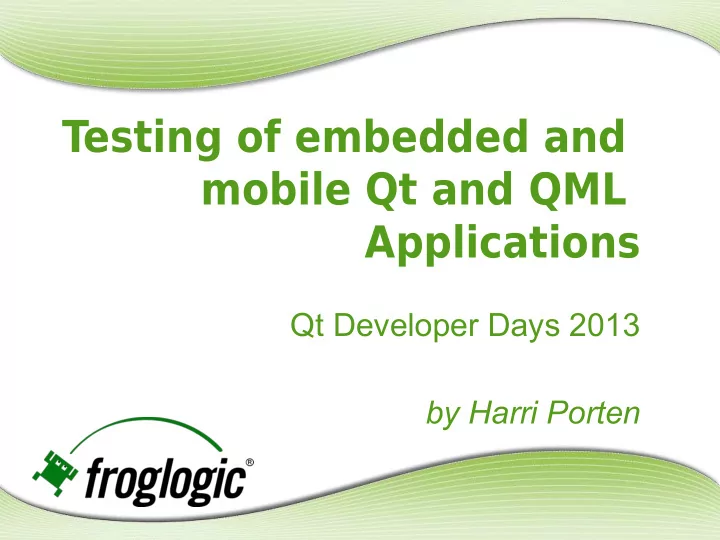 Testing of embedded and mobile Qt and QML Applications

Qt Developer Days 2013

by Harri Porten

froglogic®